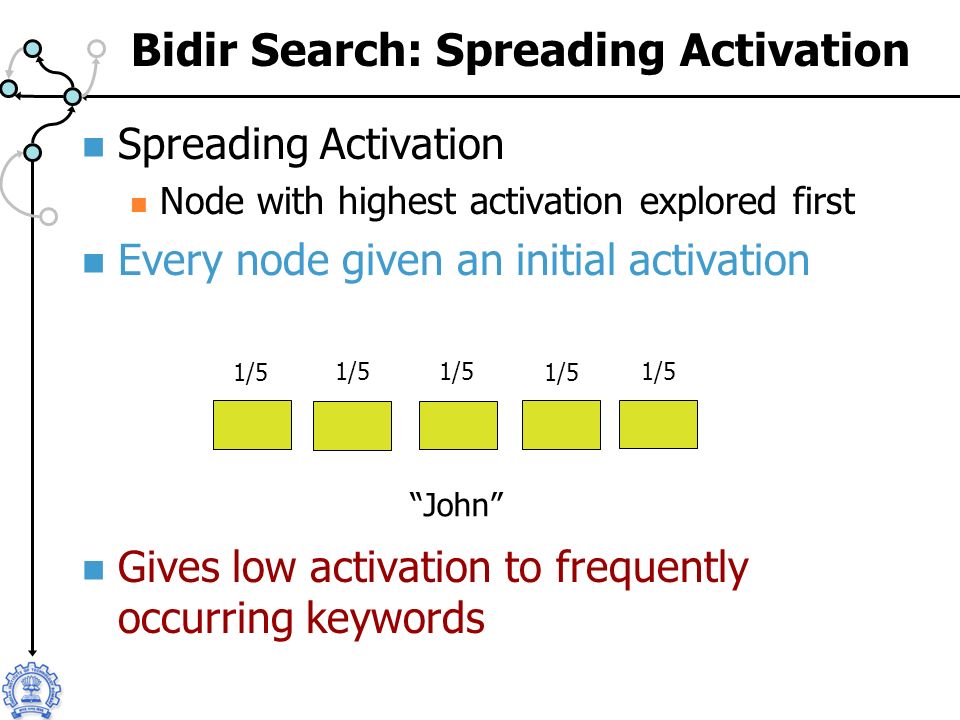 Bidir Search: Spreading Activation

Spreading Activation

Node with highest activation explored first

Every node given an initial activation

1/5 1/5 1/5 1/5 1/5

“John”

Gives low activation to frequently occurring keywords